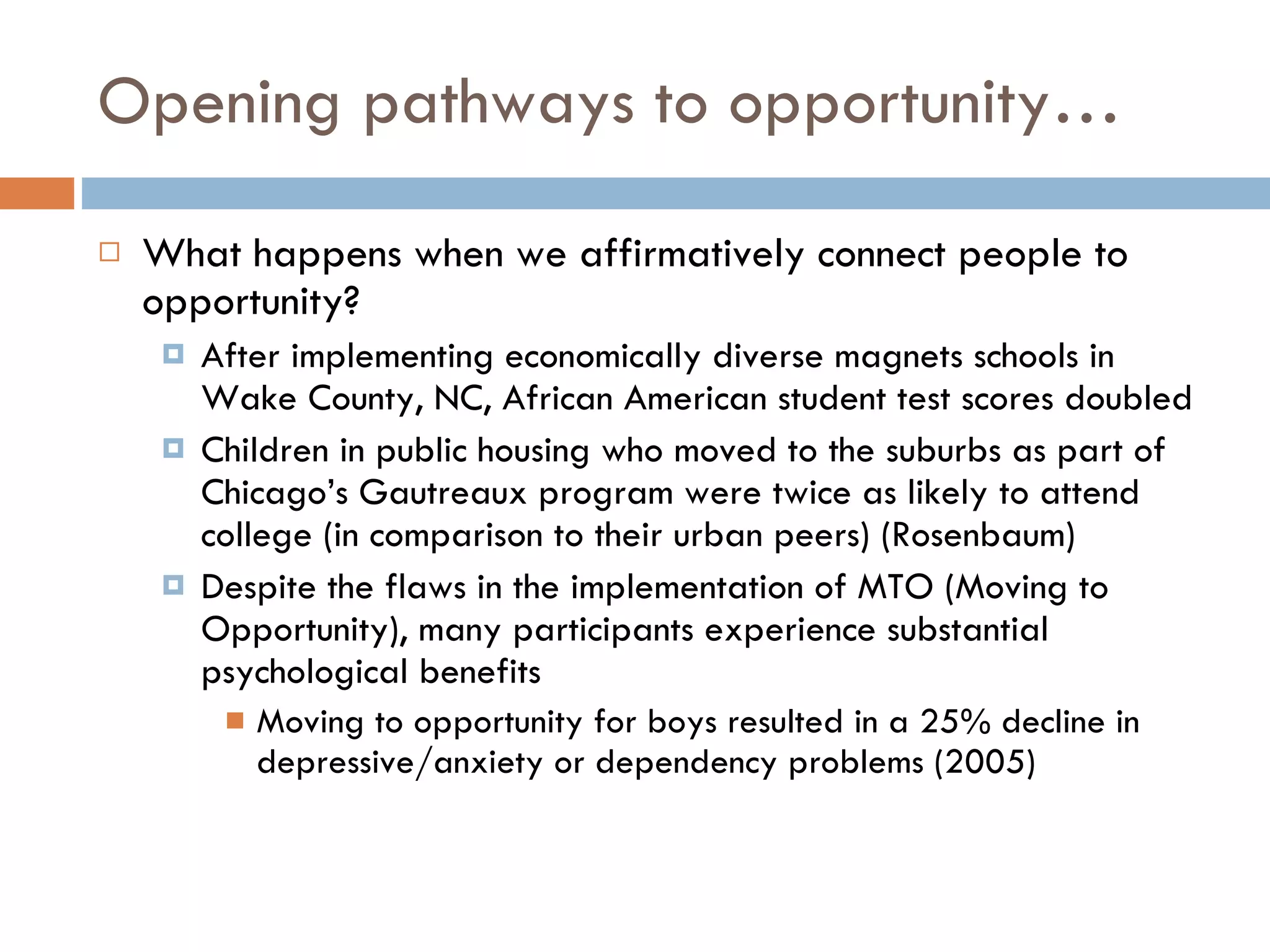 Opening pathways to opportunity…

What happens when we affirmatively connect people to opportunity?

After implementing economically diverse magnets schools in Wake County, NC, African American student test scores doubled

Children in public housing who moved to the suburbs as part of Chicago's Gautreaux program were twice as likely to attend college (in comparison to their urban peers) (Rosenbaum)

Despite the flaws in the implementation of MTO (Moving to Opportunity), many participants experience substantial psychological benefits

Moving to opportunity for boys resulted in a 25% decline in depressive/anxiety or dependency problems (2005)